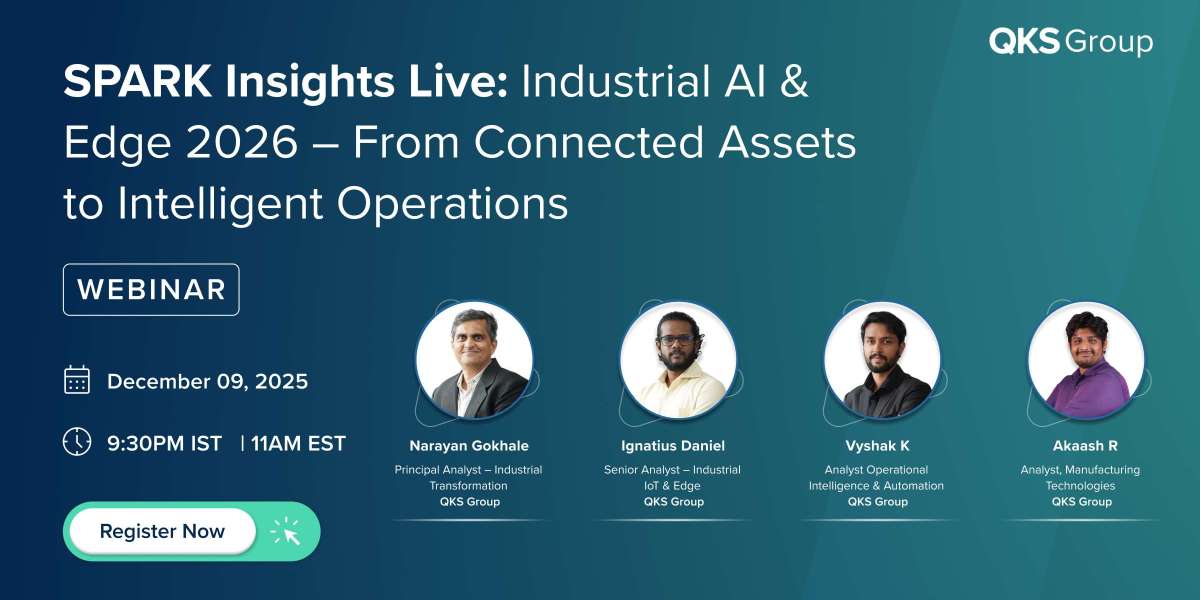 QKS Group

SPARK Insights Live: Industrial AI & Edge 2026 – From Connected Assets to Intelligent Operations

WEBINAR

December 09, 2025

9:30PM IST | 11AM EST

Register Now

Narayan Gokhale
Principal Analyst – Industrial Transformation
QKS Group

Ignatius Daniel
Senior Analyst – Industrial IoT & Edge
QKS Group

Vyshak K
Analyst Operational Intelligence & Automation
QKS Group

Akaash R
Analyst, Manufacturing Technologies
QKS Group